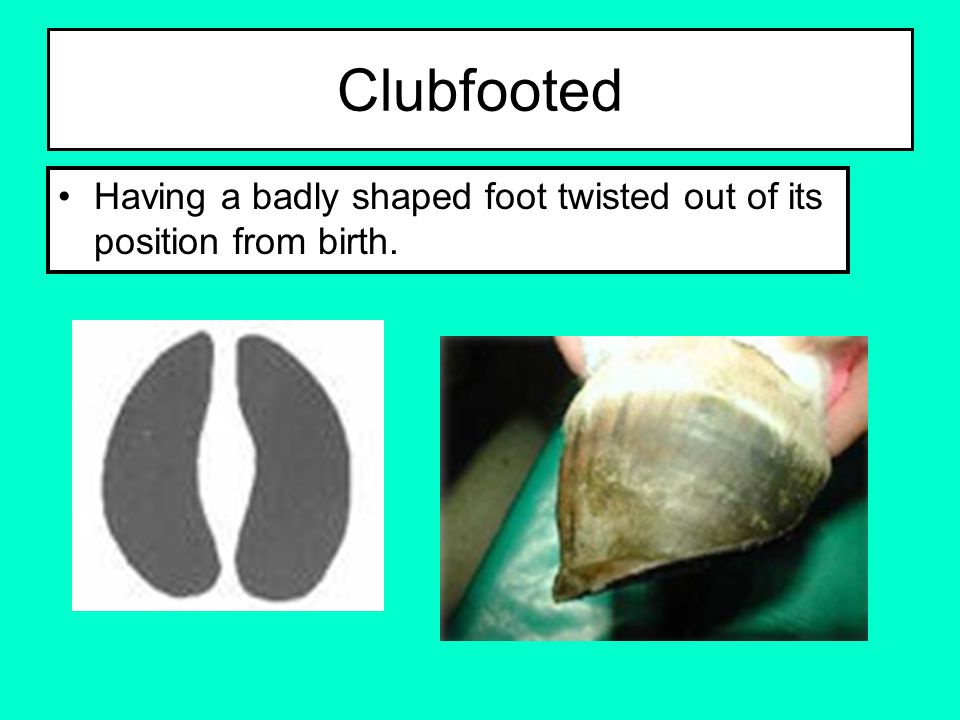 Clubfooted

• Having a badly shaped foot twisted out of its position from birth.